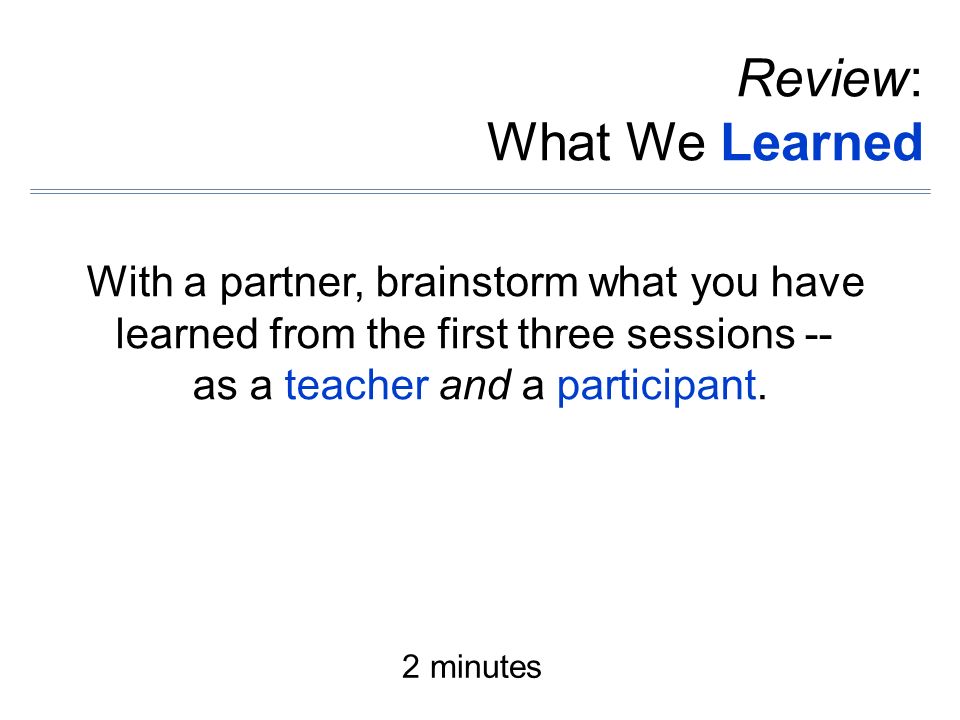 Review:
What We Learned

With a partner, brainstorm what you have learned from the first three sessions -- as a teacher and a participant.

2 minutes